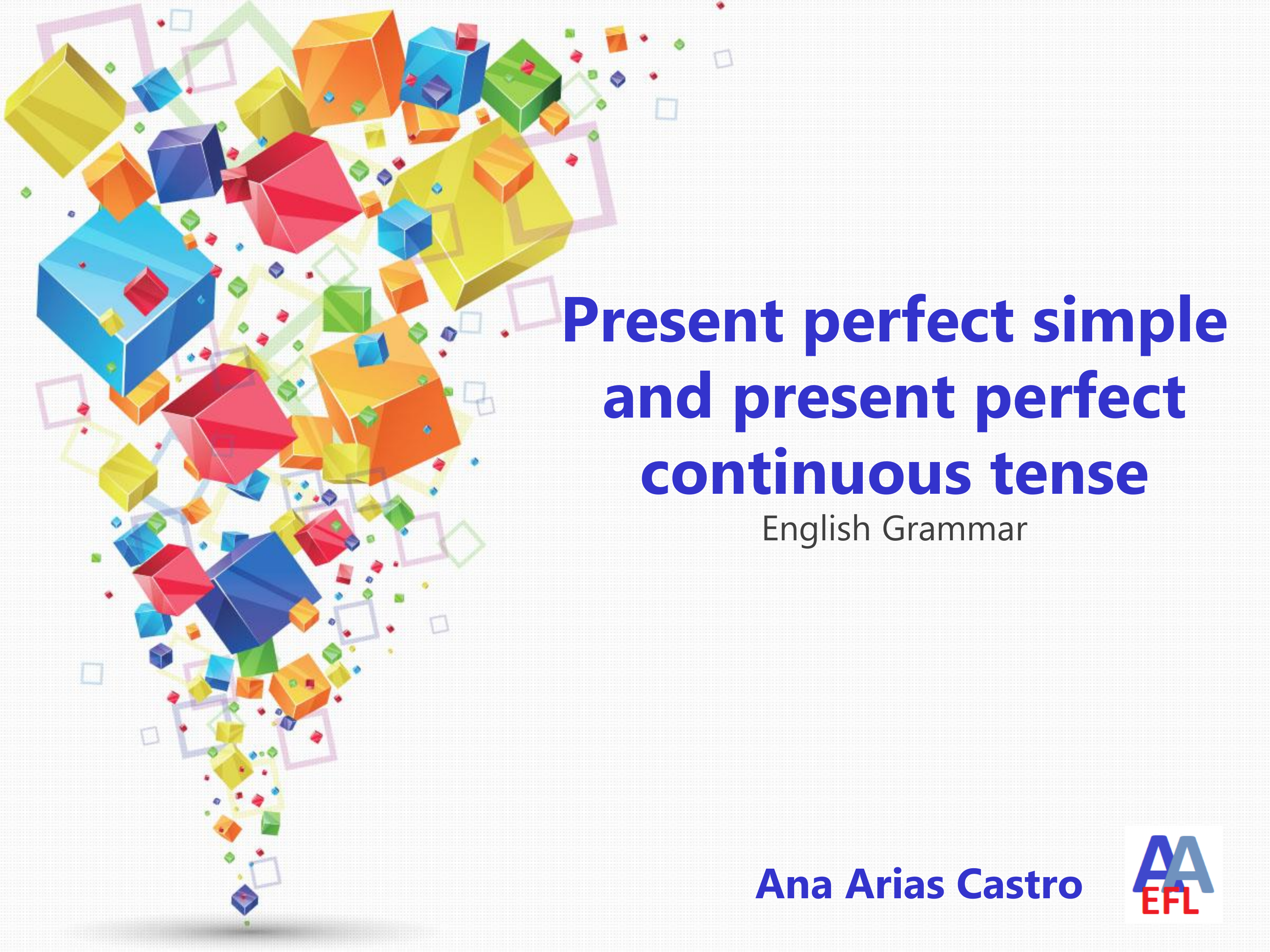 Present perfect simple and present perfect continuous tense

English Grammar

Ana Arias Castro

AA EFL